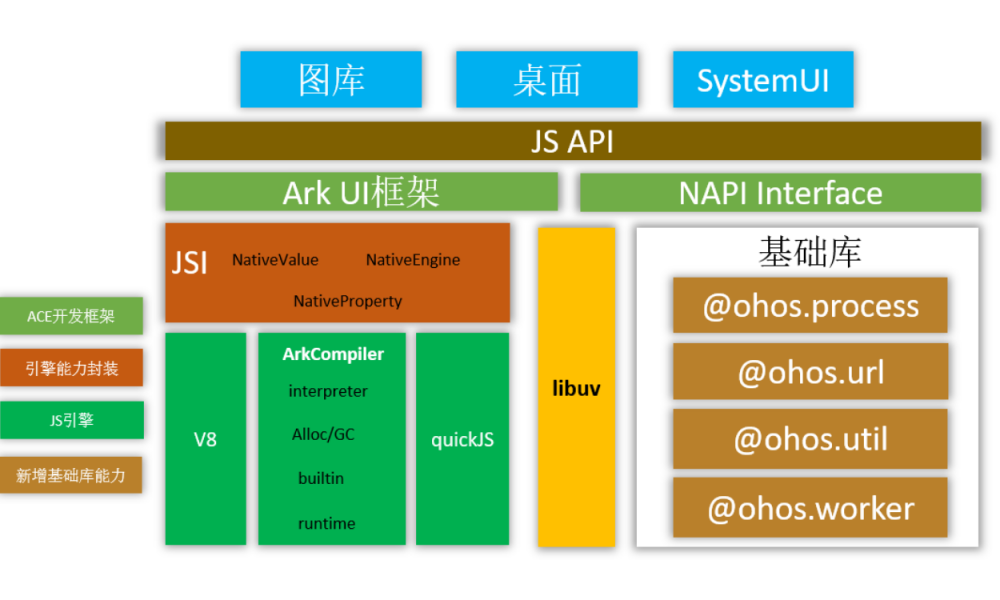 图库

桌面

SystemUI

JS API

Ark UI框架

NAPI Interface

JSI NativeValue NativeEngine NativeProperty

V8

ArkCompiler
interpreter
Alloc/GC
builtin
runtime

quickJS

libuv

基础库

@ohos.process

@ohos.url

@ohos.util

@ohos.worker

ACE开发框架

引擎能力封装

JS引擎

新增基础库能力